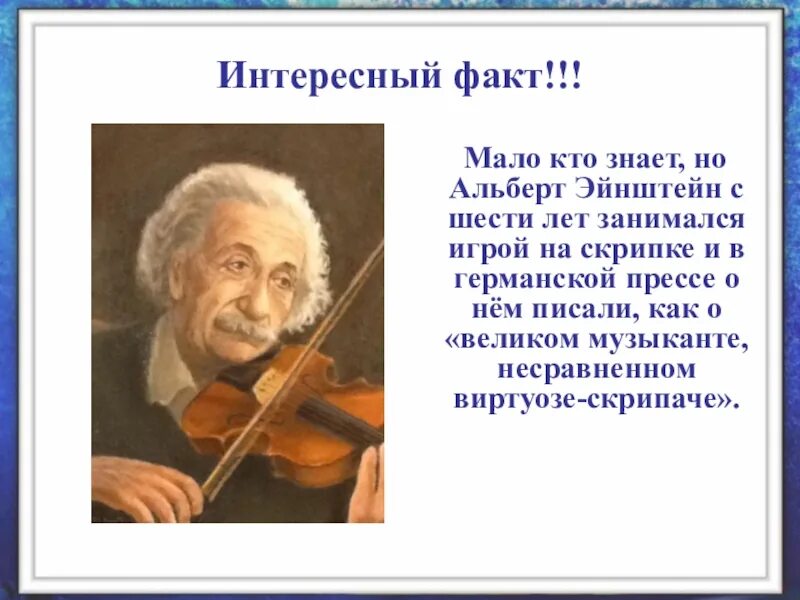 Интересный факт!!!

Мало кто знает, но Альберт Эйнштейн с шести лет занимался игрой на скрипке и в германской прессе о нём писали, как о «великом музыканте, несравненном виртуозе-скрипаче».